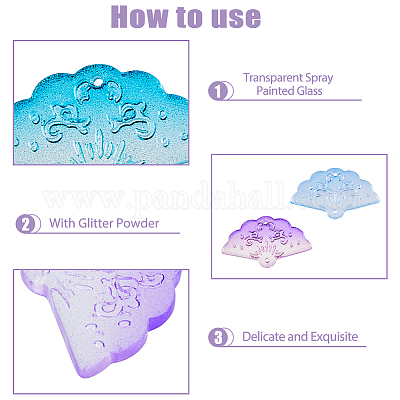 How to use

1 Transparent Spray Painted Glass

www.pandahall.com

2 With Glitter Powder

3 Delicate and Exquisite